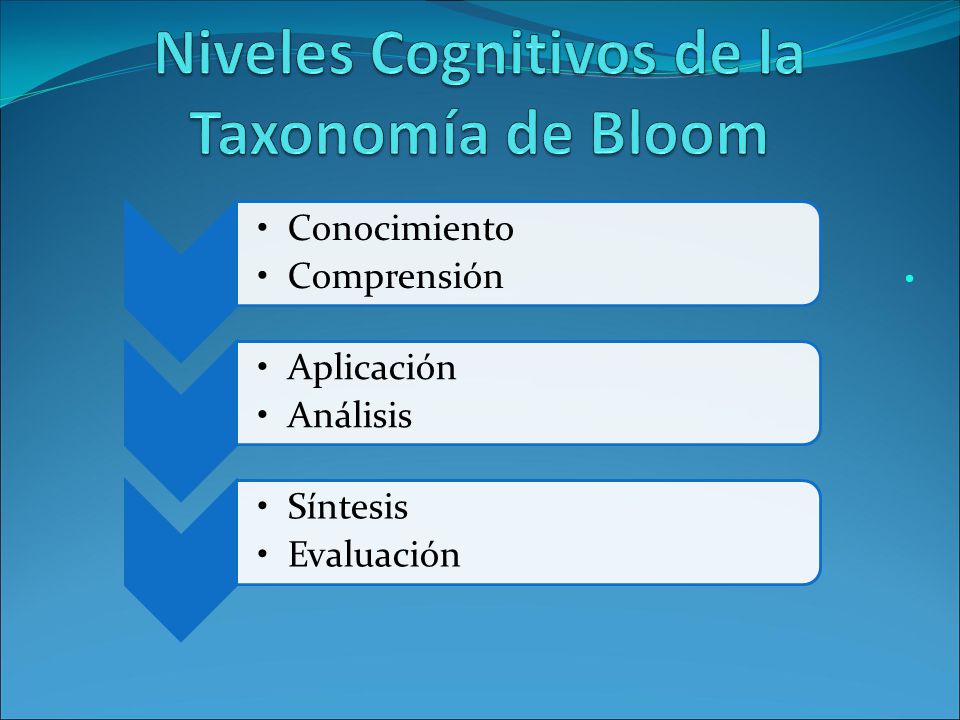 Niveles Cognitivos de la Taxonomía de Bloom

• Conocimiento
• Comprensión

• Aplicación
• Análisis

• Síntesis
• Evaluación